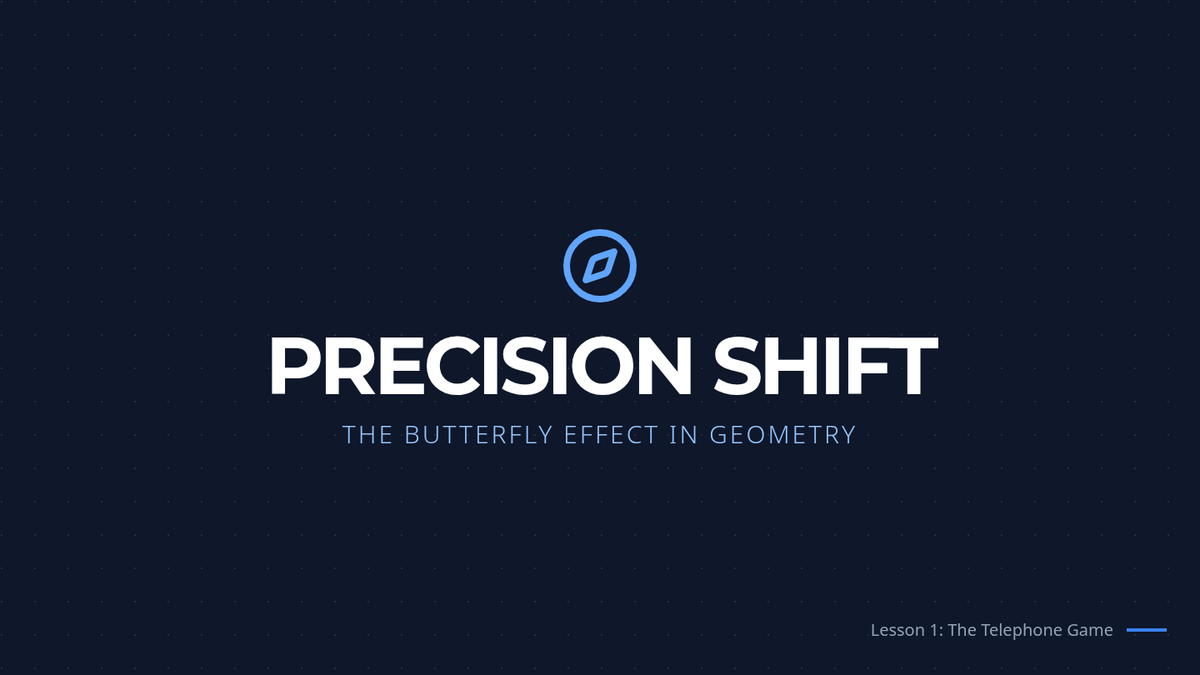 PRECISION SHIFT

THE BUTTERFLY EFFECT IN GEOMETRY

Lesson 1: The Telephone Game